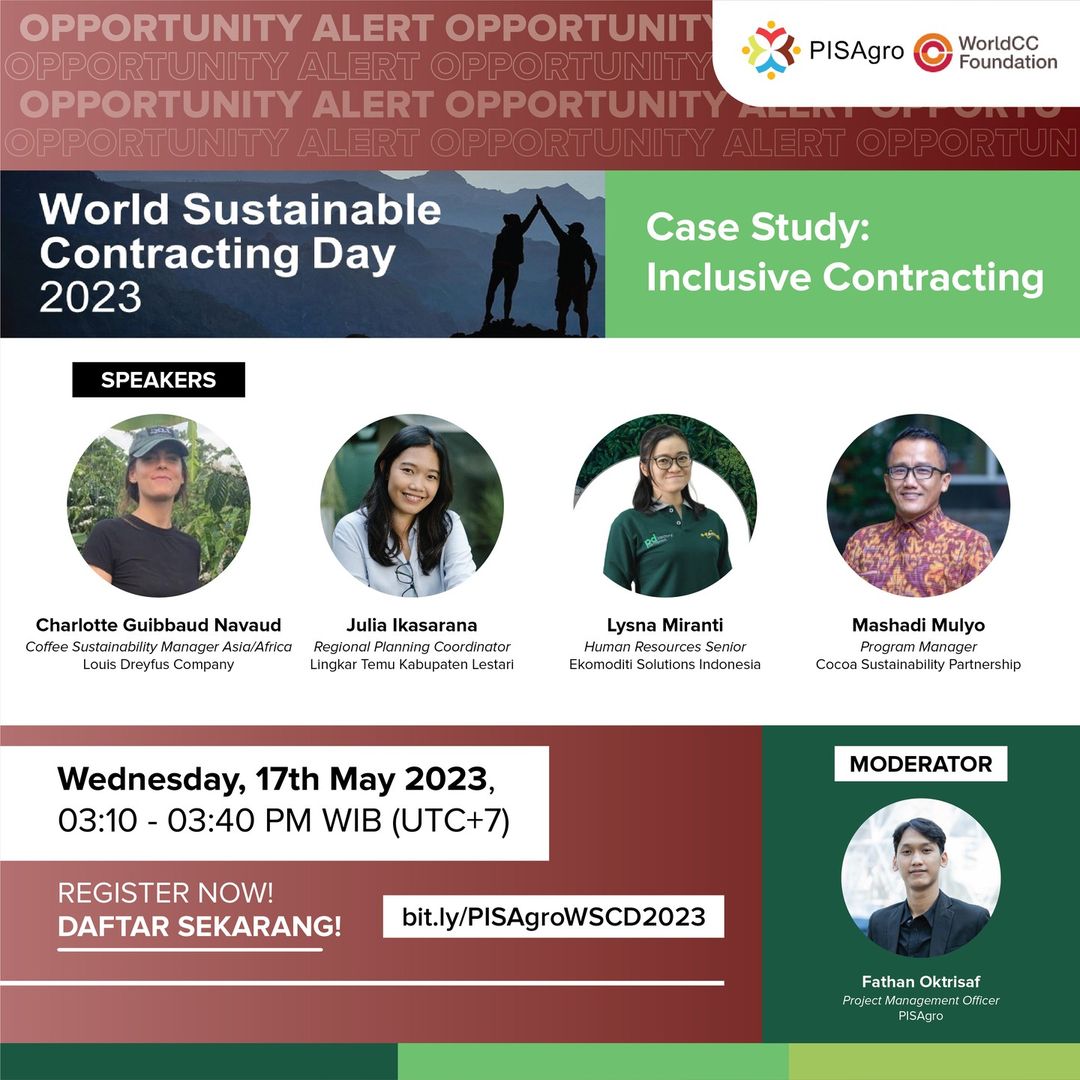 OPPORTUNITY ALERT OPPORTUNITY
OPPORTUNITY ALERT OPPORTUNITY
OPPORTUNITY ALERT OPPORTUNITY ALERT OPPORTU
OPPORTUNITY ALERT OPPORTUNITY ALERT OPPORTUN

PISAgro WorldCC Foundation

World Sustainable Contracting Day 2023

Case Study: Inclusive Contracting

SPEAKERS

Charlotte Guibbaud Navaud
Coffee Sustainability Manager Asia/Africa
Louis Dreyfus Company

Julia Ikasarana
Regional Planning Coordinator
Lingkar Temu Kabupaten Lestari

Lysna Miranti
Human Resources Senior
Ekomoditi Solutions Indonesia

Mashadi Mulyo
Program Manager
Cocoa Sustainability Partnership

Wednesday, 17th May 2023,
03:10 - 03:40 PM WIB (UTC+7)

REGISTER NOW!
DAFTAR SEKARANG!

bit.ly/PISAgroWSCD2023

MODERATOR

Fathan Oktrisaf
Project Management Officer
PISAgro